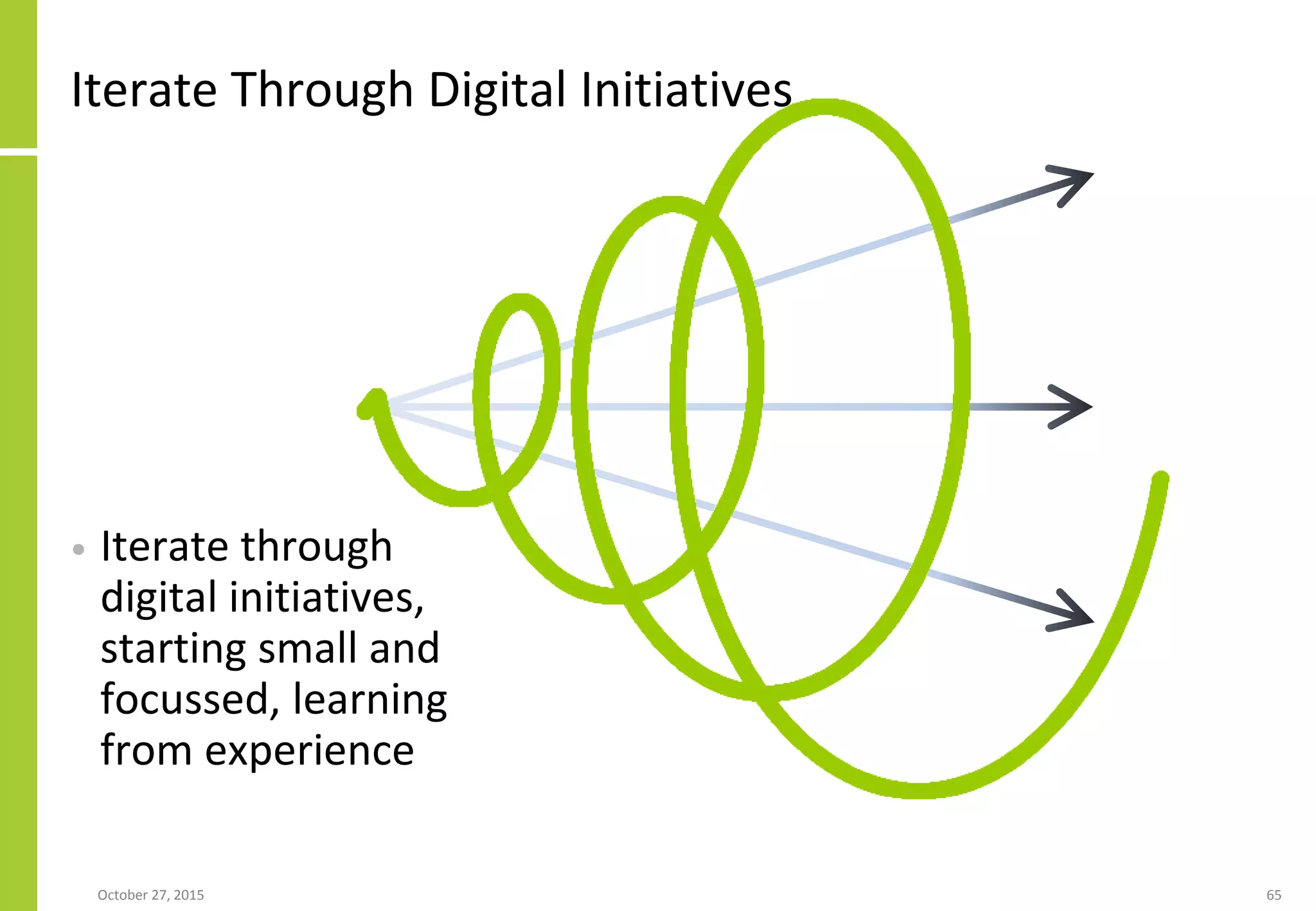 Iterate Through Digital Initiatives

• Iterate through digital initiatives, starting small and focussed, learning from experience

October 27, 2015

65